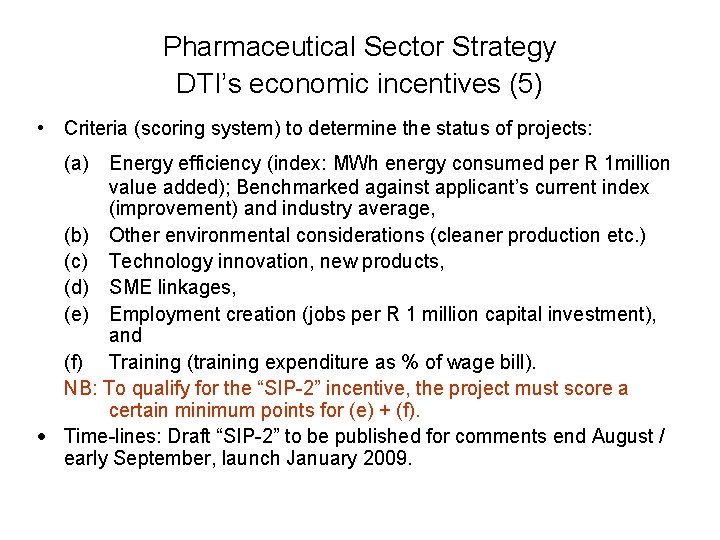 Pharmaceutical Sector Strategy
DTI's economic incentives (5)

• Criteria (scoring system) to determine the status of projects:

(a) Energy efficiency (index: MWh energy consumed per R 1million value added); Benchmarked against applicant's current index (improvement) and industry average,

(b) Other environmental considerations (cleaner production etc.)

(c) Technology innovation, new products,

(d) SME linkages,

(e) Employment creation (jobs per R 1 million capital investment), and

(f) Training (training expenditure as % of wage bill).

NB: To qualify for the "SIP-2" incentive, the project must score a certain minimum points for (e) + (f).

• Time-lines: Draft "SIP-2" to be published for comments end August / early September, launch January 2009.